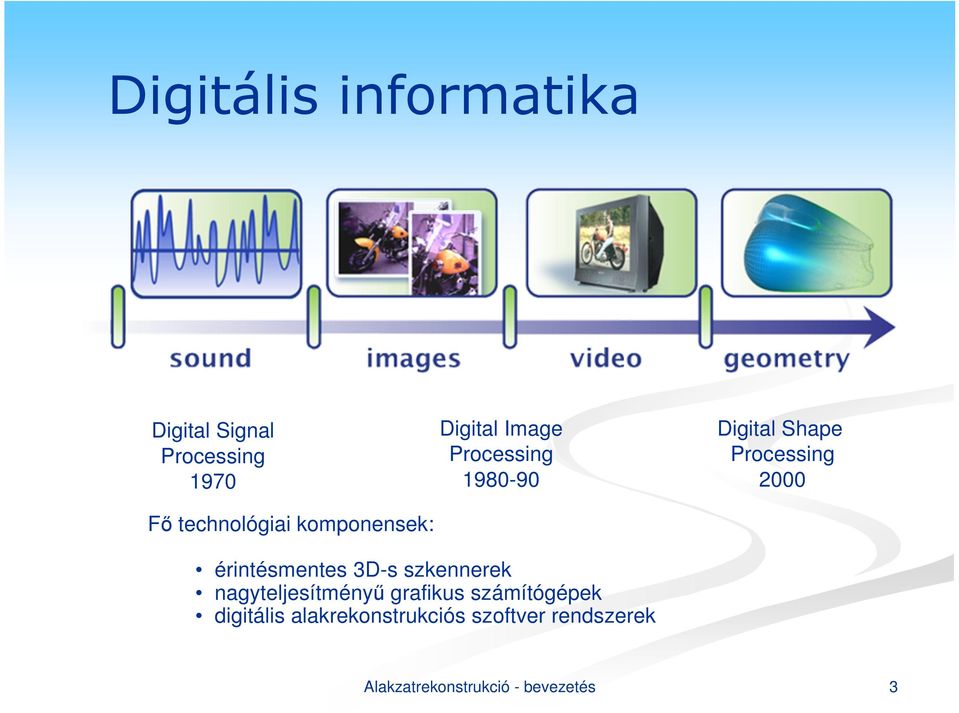 Digitális informatika

sound images video geometry

Digital Signal Processing 1970

Digital Image Processing 1980-90

Digital Shape Processing 2000

Fő technológiai komponensek:

• érintésmentes 3D-s szkennerek
• nagyteljesítményű grafikus számítógépek
• digitális alakrekonstrukciós szoftver rendszerek

Alakzatrekonstrukció - bevezetés

3